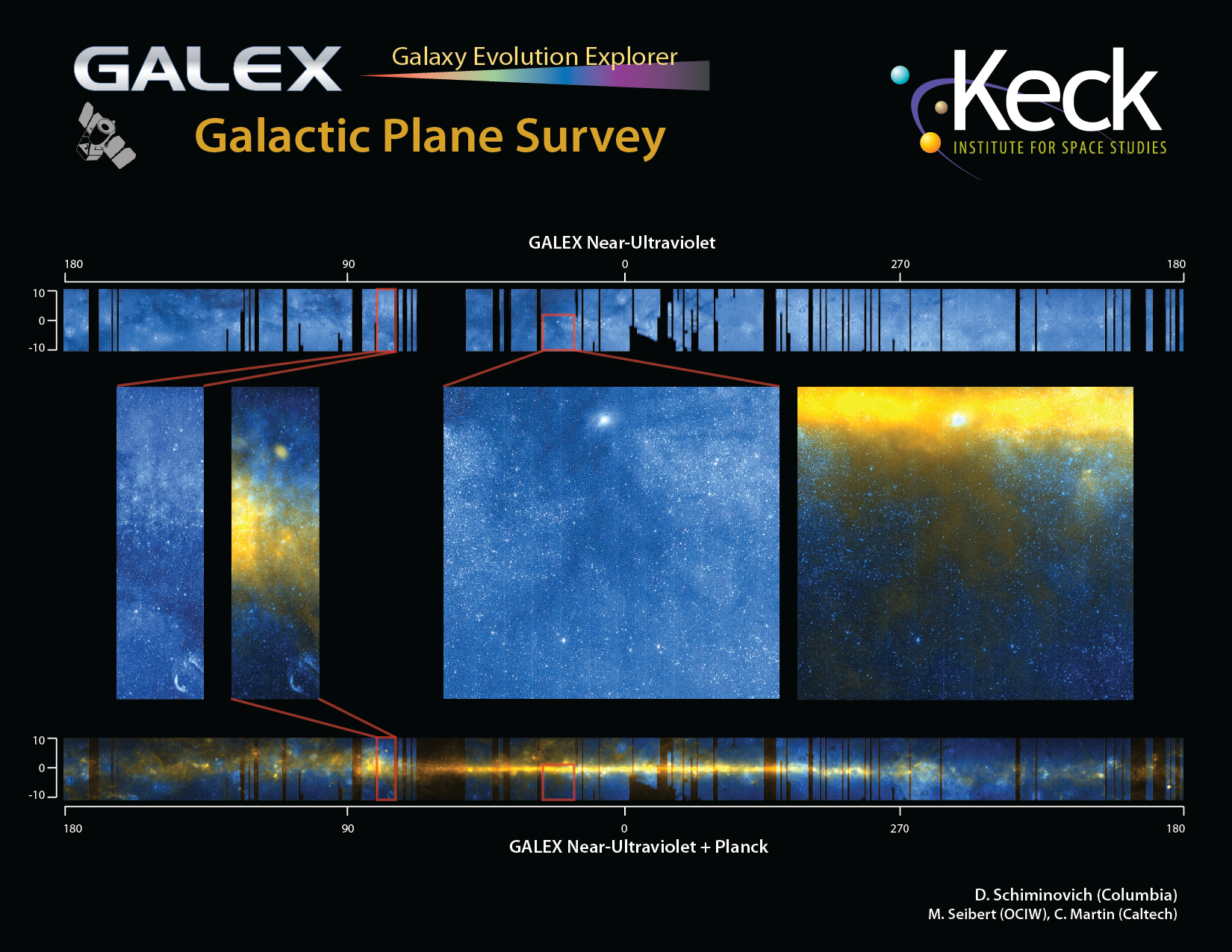 GALEX

Galaxy Evolution Explorer

Galactic Plane Survey

Keck
INSTITUTE FOR SPACE STUDIES

GALEX Near-Ultraviolet

180
90
0
270
180

10
0
-10

10
0
-10

180
90
0
270
180

GALEX Near-Ultraviolet + Planck

D. Schiminovich (Columbia)
M. Seibert (OCIW), C. Martin (Caltech)